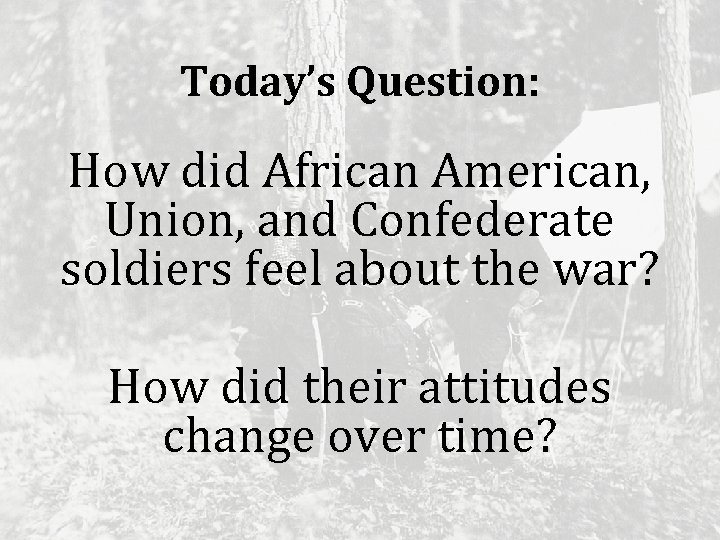 Today's Question:

How did African American, Union, and Confederate soldiers feel about the war?

How did their attitudes change over time?